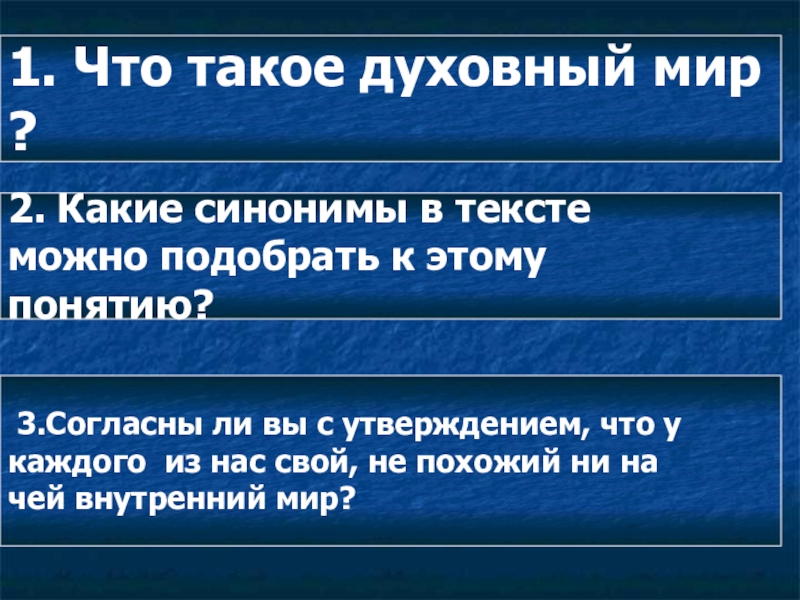 1. Что такое духовный мир ?

2. Какие синонимы в тексте можно подобрать к этому понятию?

3.Согласны ли вы с утверждением, что у каждого из нас свой, не похожий ни на чей внутренний мир?